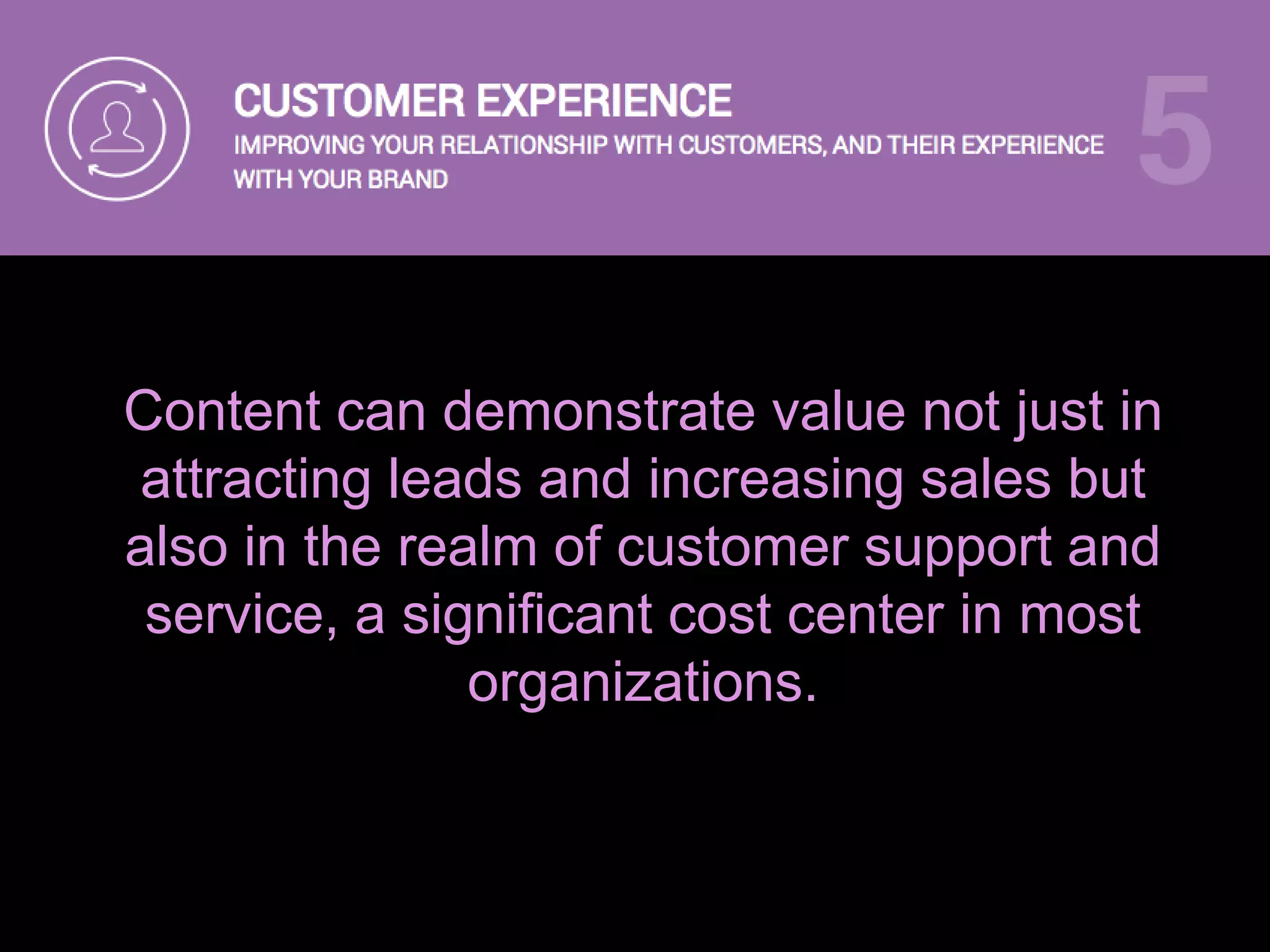 CUSTOMER EXPERIENCE

IMPROVING YOUR RELATIONSHIP WITH CUSTOMERS, AND THEIR EXPERIENCE WITH YOUR BRAND

5

Content can demonstrate value not just in attracting leads and increasing sales but also in the realm of customer support and service, a significant cost center in most organizations.